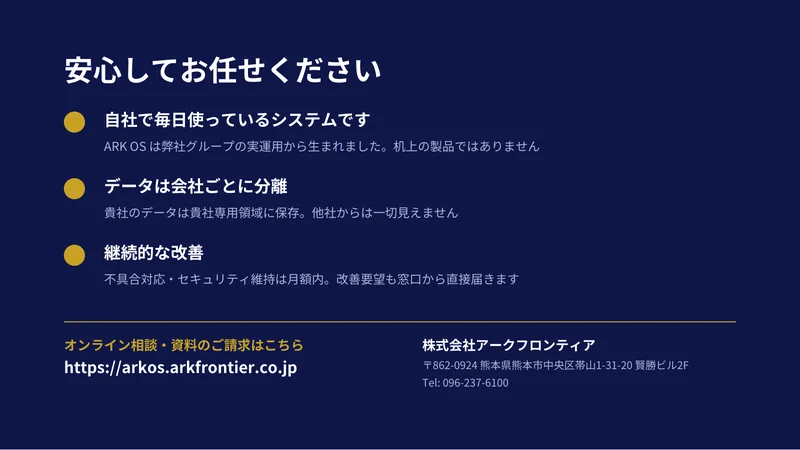 安心してお任せください

自社で毎日使っているシステムです

ARK OS は弊社グループの実運用から生まれました。机上の製品ではありません

データは会社ごとに分離

貴社のデータは貴社専用領域に保存。他社からは一切見えません

継続的な改善

不具合対応・セキュリティ維持は月額内。改善要望も窓口から直接届きます

オンライン相談・資料のご請求はこちら
https://arkos.arkfrontier.co.jp

株式会社アークフロンティア
〒862-0924 熊本県熊本市中央区帯山1-31-20 賢勝ビル2F
Tel: 096-237-6100